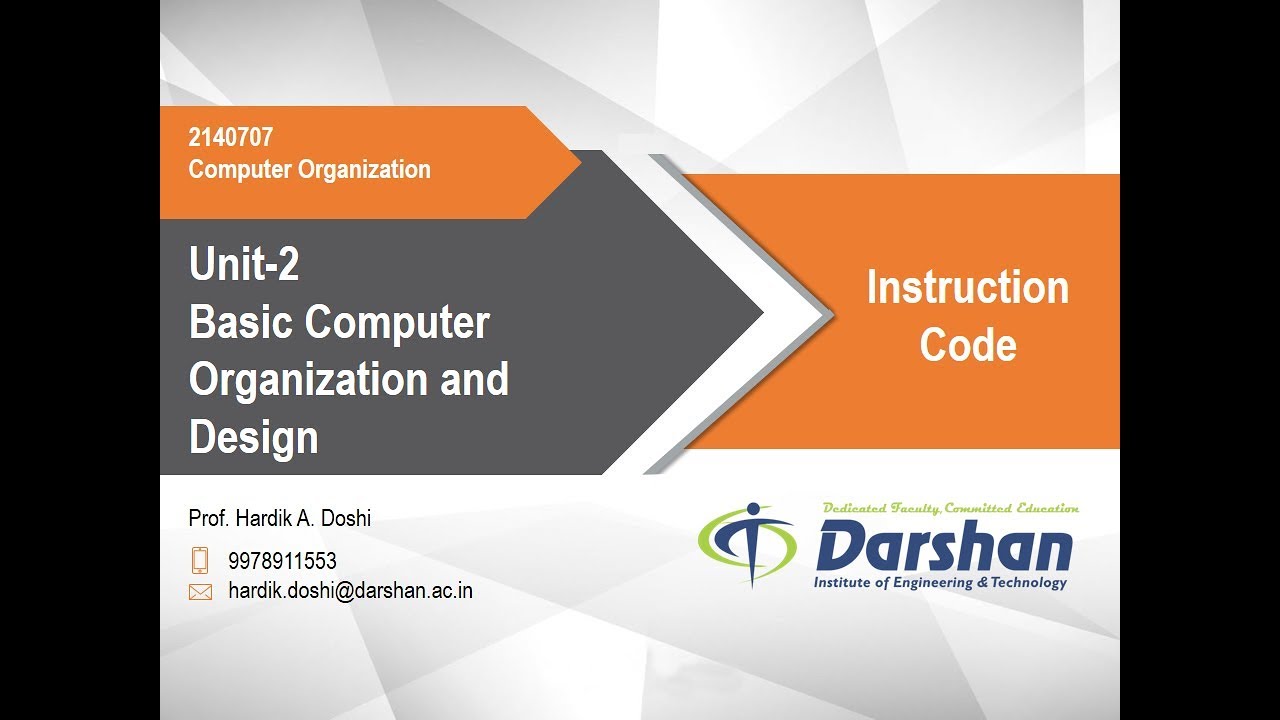 2140707
Computer Organization

Unit-2
Basic Computer Organization and Design

Instruction Code

Prof. Hardik A. Doshi

9978911553

hardik.doshi@darshan.ac.in

Dedicated Faculty, Committed Education

Darshan

Institute of Engineering & Technology